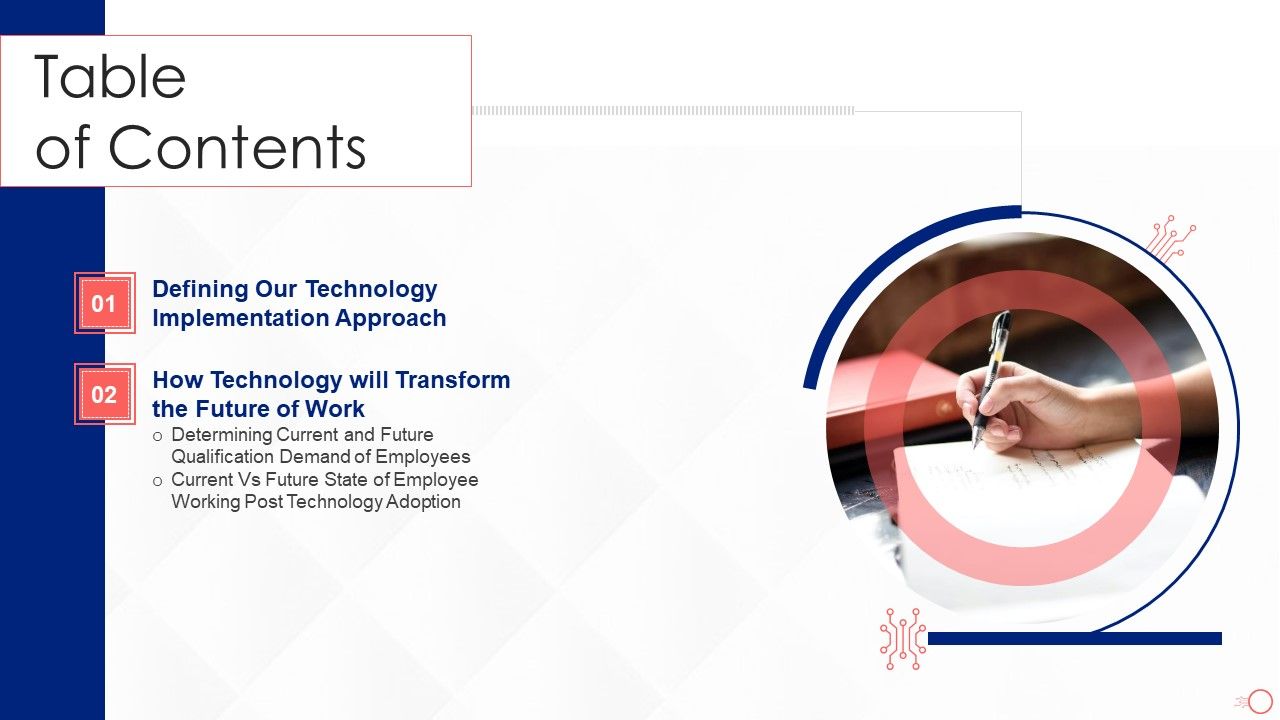 Table of Contents

01

Defining Our Technology Implementation Approach

02

How Technology will Transform the Future of Work

o Determining Current and Future Qualification Demand of Employees
o Current Vs Future State of Employee Working Post Technology Adoption